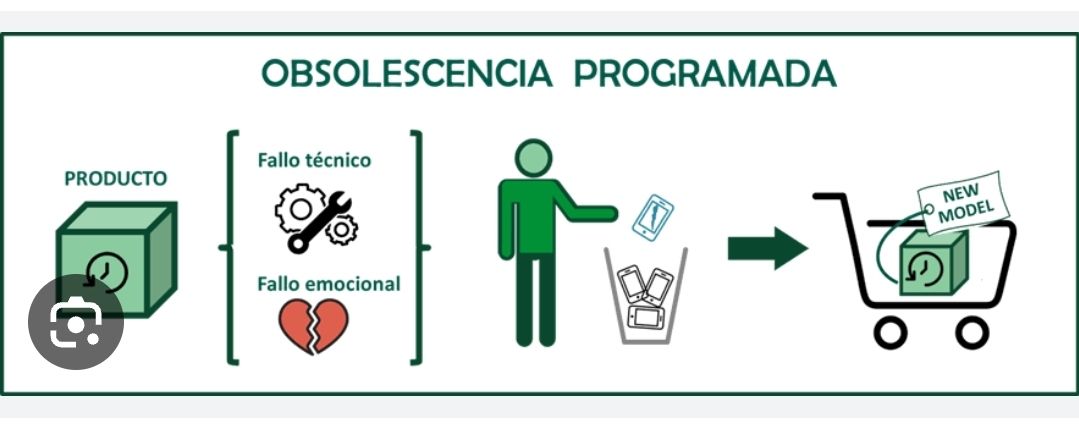 OBSOLESCENCIA PROGRAMADA

PRODUCTO

Fallo técnico

Fallo emocional

NEW MODEL